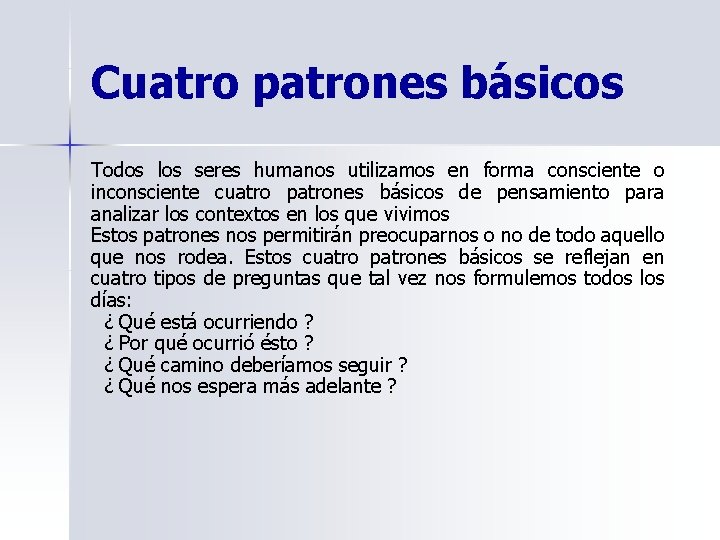 Cuatro patrones básicos

Todos los seres humanos utilizamos en forma consciente o inconsciente cuatro patrones básicos de pensamiento para analizar los contextos en los que vivimos
Estos patrones nos permitirán preocuparnos o no de todo aquello que nos rodea. Estos cuatro patrones básicos se reflejan en cuatro tipos de preguntas que tal vez nos formulemos todos los días:
¿ Qué está ocurriendo ?
¿ Por qué ocurrió ésto ?
¿ Qué camino deberíamos seguir ?
¿ Qué nos espera más adelante ?